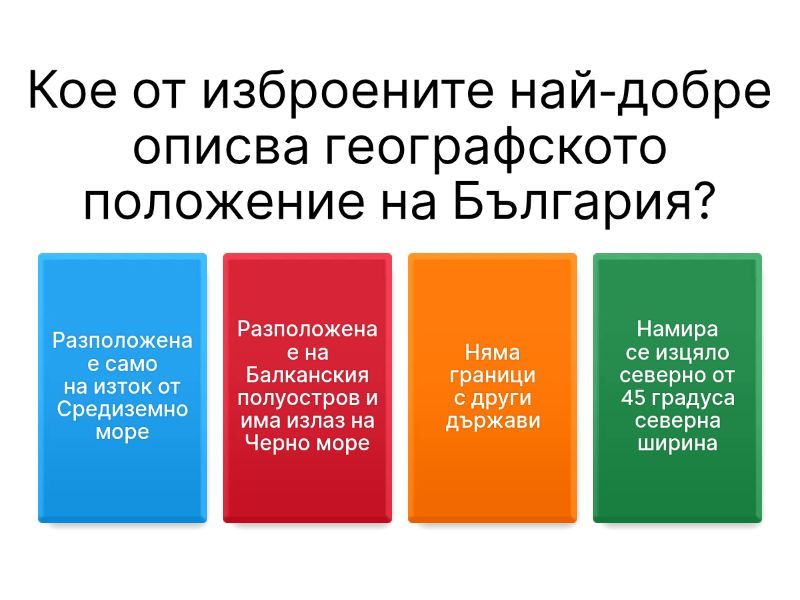 Кое от изброените най-добре описва географското положение на България?

Разположена е само на изток от Средиземно море

Разположена е на Балканския полуостров и има излаз на Черно море

Няма граници с други държави

Намира се изцяло северно от 45 градуса северна ширина